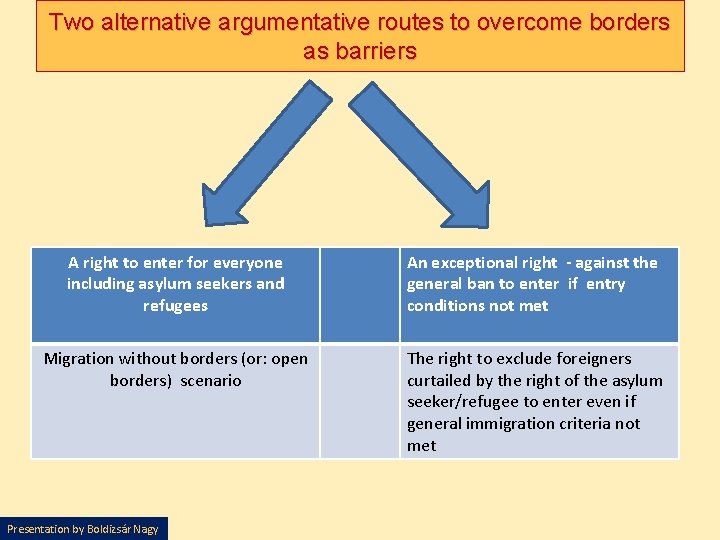 Two alternative argumentative routes to overcome borders as barriers

| A right to enter for everyone including asylum seekers and refugees | | An exceptional right - against the general ban to enter if entry conditions not met |
|---|---|---|
| Migration without borders (or: open borders) scenario | | The right to exclude foreigners curtailed by the right of the asylum seeker/refugee to enter even if general immigration criteria not met |

Presentation by Boldizsár Nagy